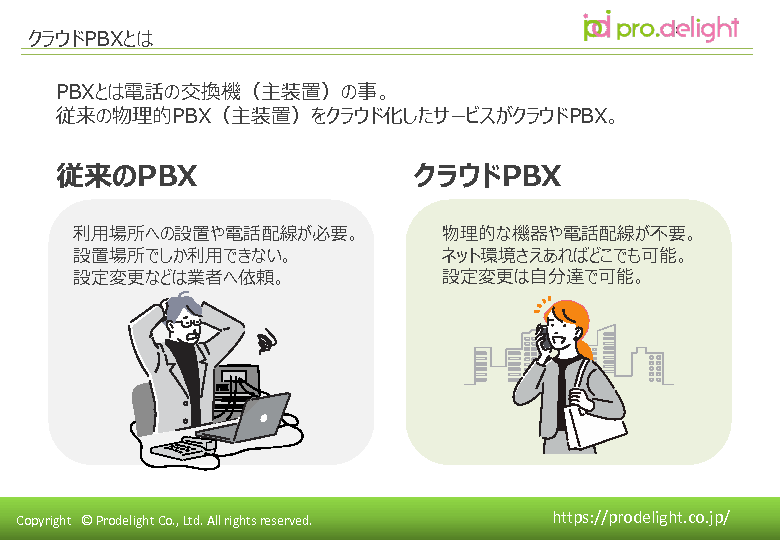 クラウドPBXとは

pro.delight

PBXとは電話の交換機（主装置）の事。
従来の物理的PBX（主装置）をクラウド化したサービスがクラウドPBX。

従来のPBX

利用場所への設置や電話配線が必要。
設置場所でしか利用できない。
設定変更などは業者へ依頼。

クラウドPBX

物理的な機器や電話配線が不要。
ネット環境さえあればどこでも可能。
設定変更は自分達で可能。

Copyright © Prodelight Co., Ltd. All rights reserved.

https://prodelight.co.jp/